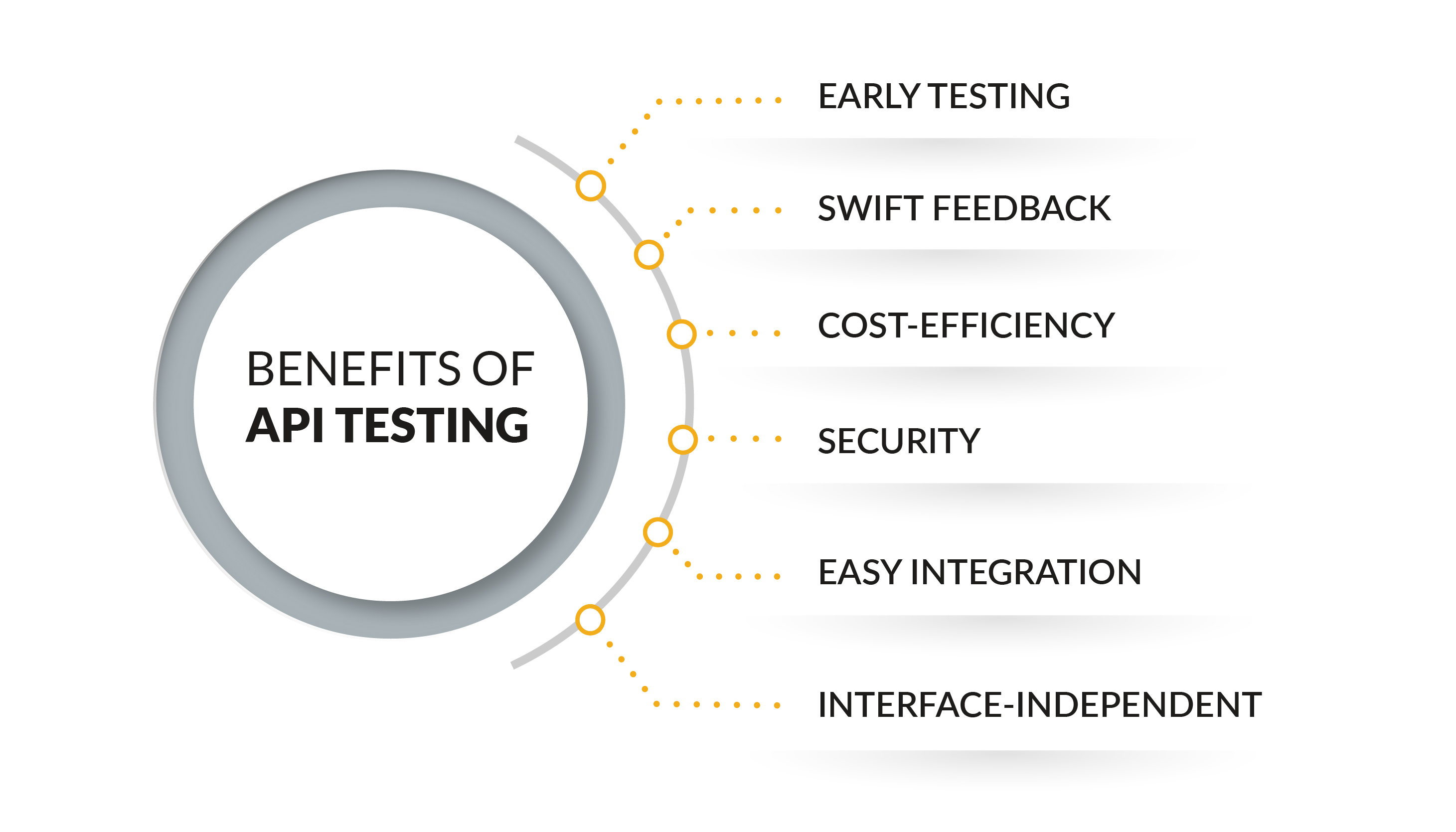 BENEFITS OF
API TESTING

EARLY TESTING

SWIFT FEEDBACK

COST-EFFICIENCY

SECURITY

EASY INTEGRATION

INTERFACE-INDEPENDENT